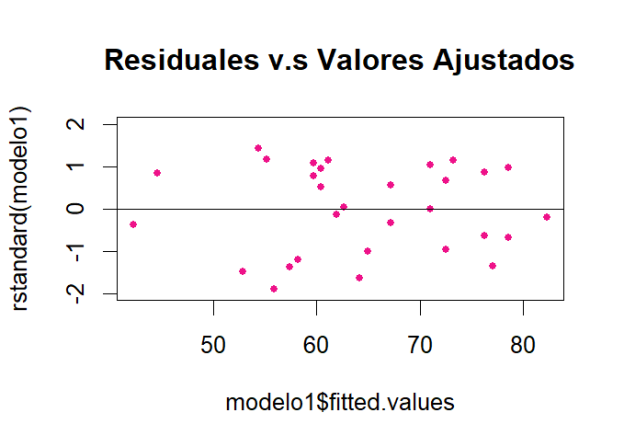 Residuales v.s Valores Ajustados

rstandard(modelo1)

2
1
0
-1
-2

50
60
70
80

modelo1$fitted.values